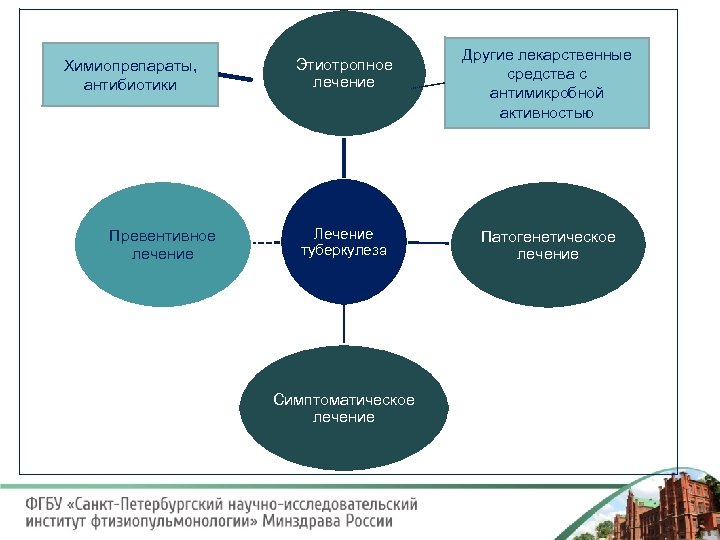 Химиопрепараты, антибиотики

Этиотропное лечение

Другие лекарственные средства с антимикробной активностью

Превентивное лечение

Лечение туберкулеза

Патогенетическое лечение

Симптоматическое лечение

ФГБУ «Санкт-Петербургский научно-исследовательский институт фтизиопульмонологии» Минздрава России